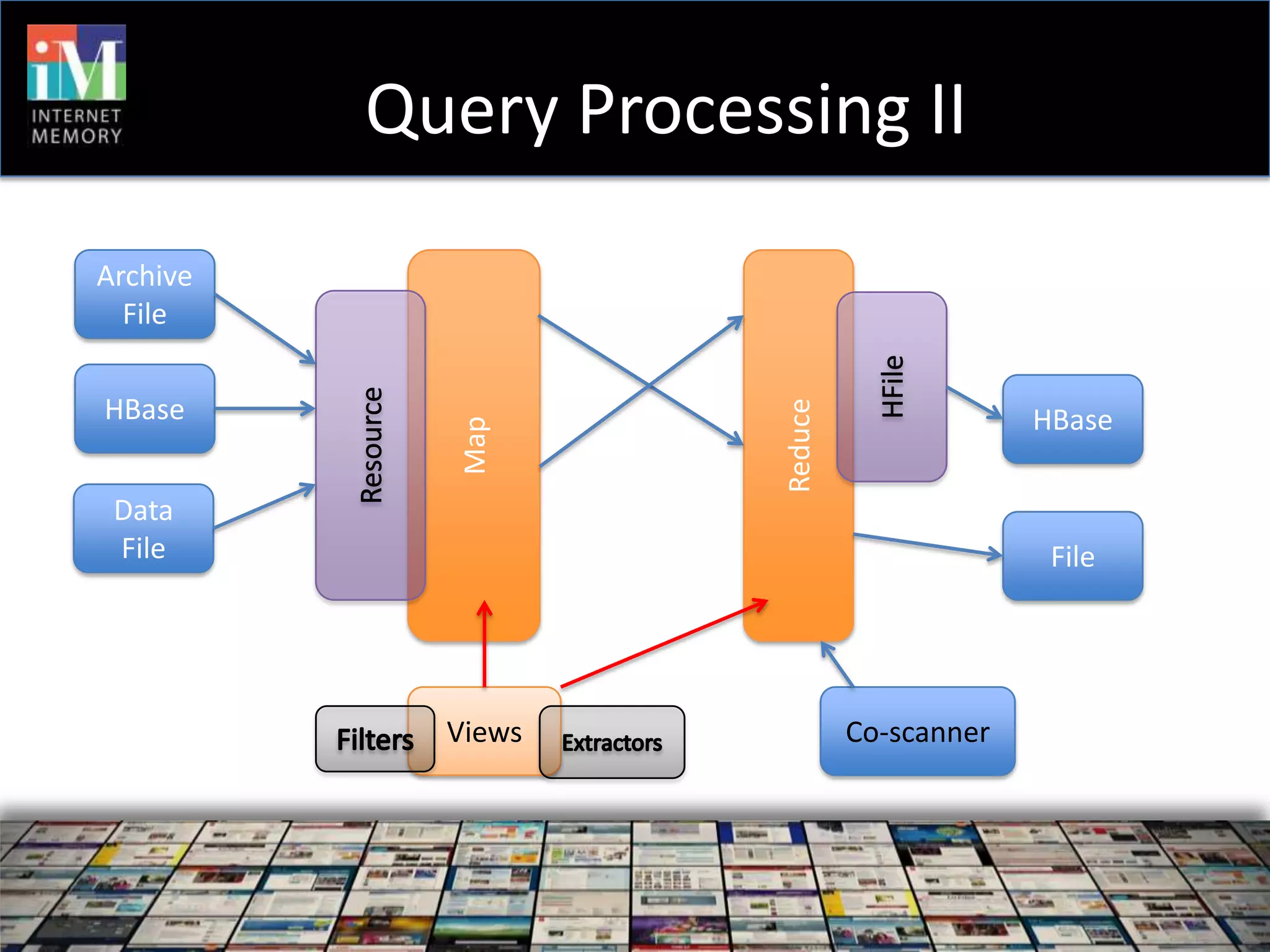 iM
INTERNET
MEMORY

Query Processing II

Archive File

HBase

Data File

Resource

Map

Reduce

HFile

HBase

File

Filters

Views

Extractors

Co-scanner